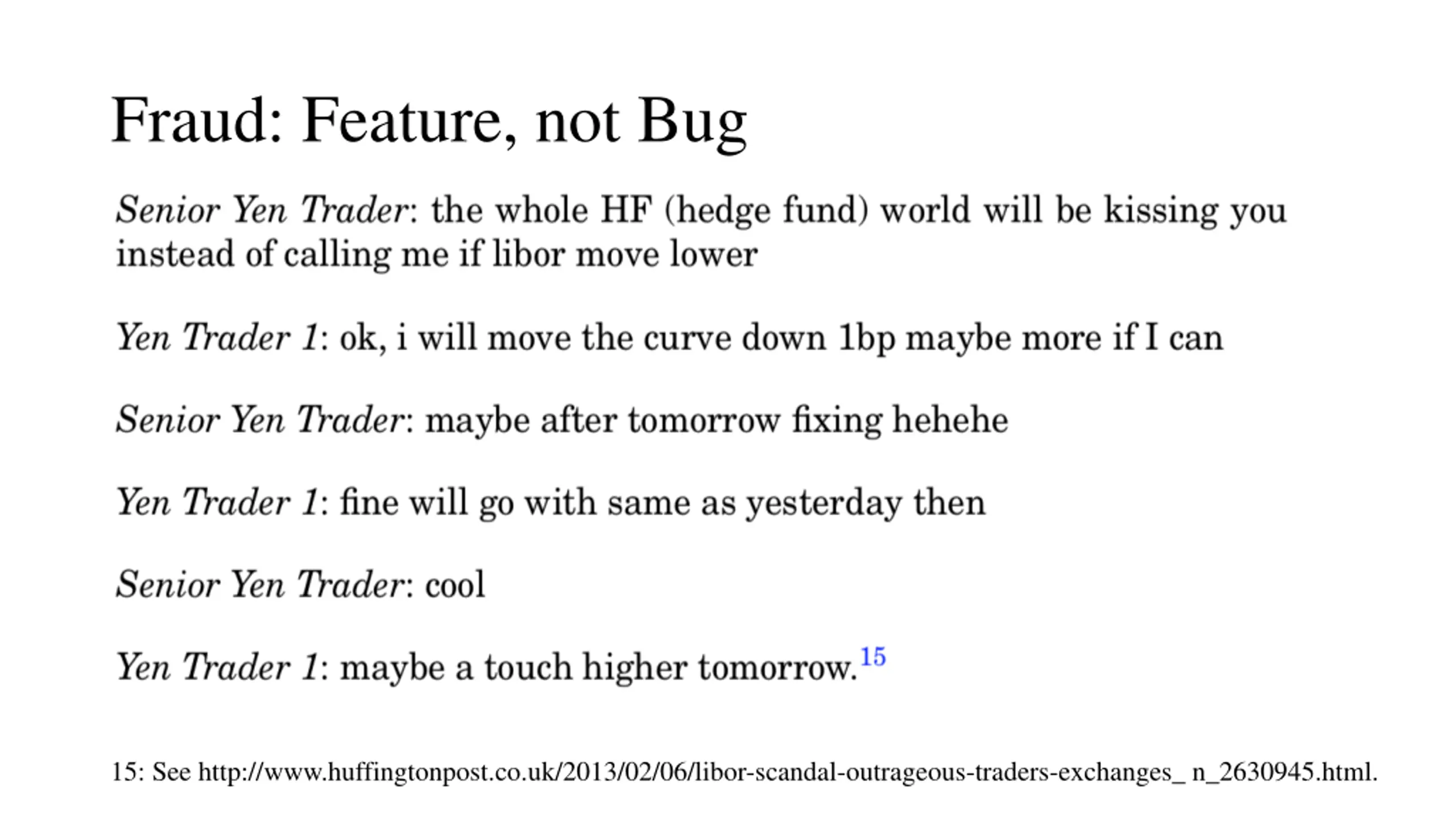 Fraud: Feature, not Bug

Senior Yen Trader: the whole HF (hedge fund) world will be kissing you instead of calling me if libor move lower

Yen Trader 1: ok, i will move the curve down 1bp maybe more if I can

Senior Yen Trader: maybe after tomorrow fixing hehehe

Yen Trader 1: fine will go with same as yesterday then

Senior Yen Trader: cool

Yen Trader 1: maybe a touch higher tomorrow.$^{15}$

15: See http://www.huffingtonpost.co.uk/2013/02/06/libor-scandal-outrageous-traders-exchanges_ n_2630945.html.